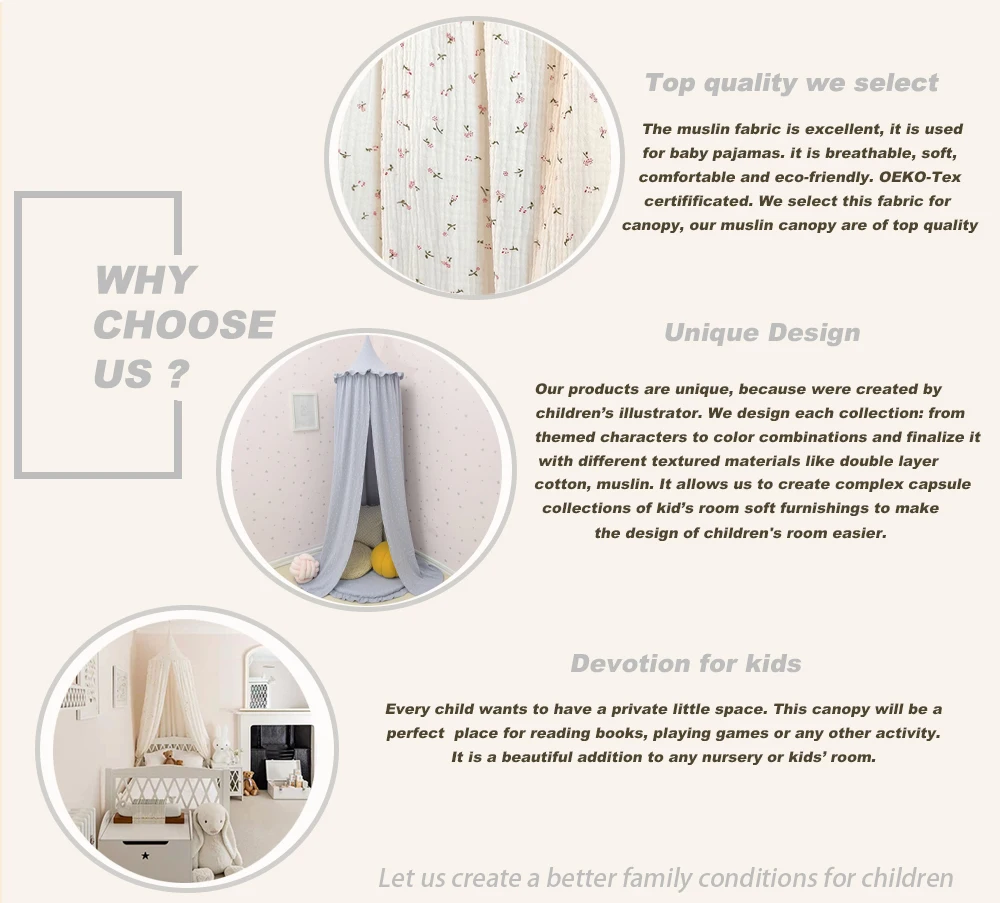 WHY CHOOSE US ?

Top quality we select

The muslin fabric is excellent, it is used for baby pajamas. it is breathable, soft, comfortable and eco-friendly. OEKO-Tex certificated. We select this fabric for canopy, our muslin canopy are of top quality

Unique Design

Our products are unique, because were created by children's illustrator. We design each collection: from themed characters to color combinations and finalize it with different textured materials like double layer cotton, muslin. It allows us to create complex capsule collections of kid's room soft furnishings to make the design of children's room easier.

Devotion for kids

Every child wants to have a private little space. This canopy will be a perfect place for reading books, playing games or any other activity. It is a beautiful addition to any nursery or kids' room.

Let us create a better family conditions for children